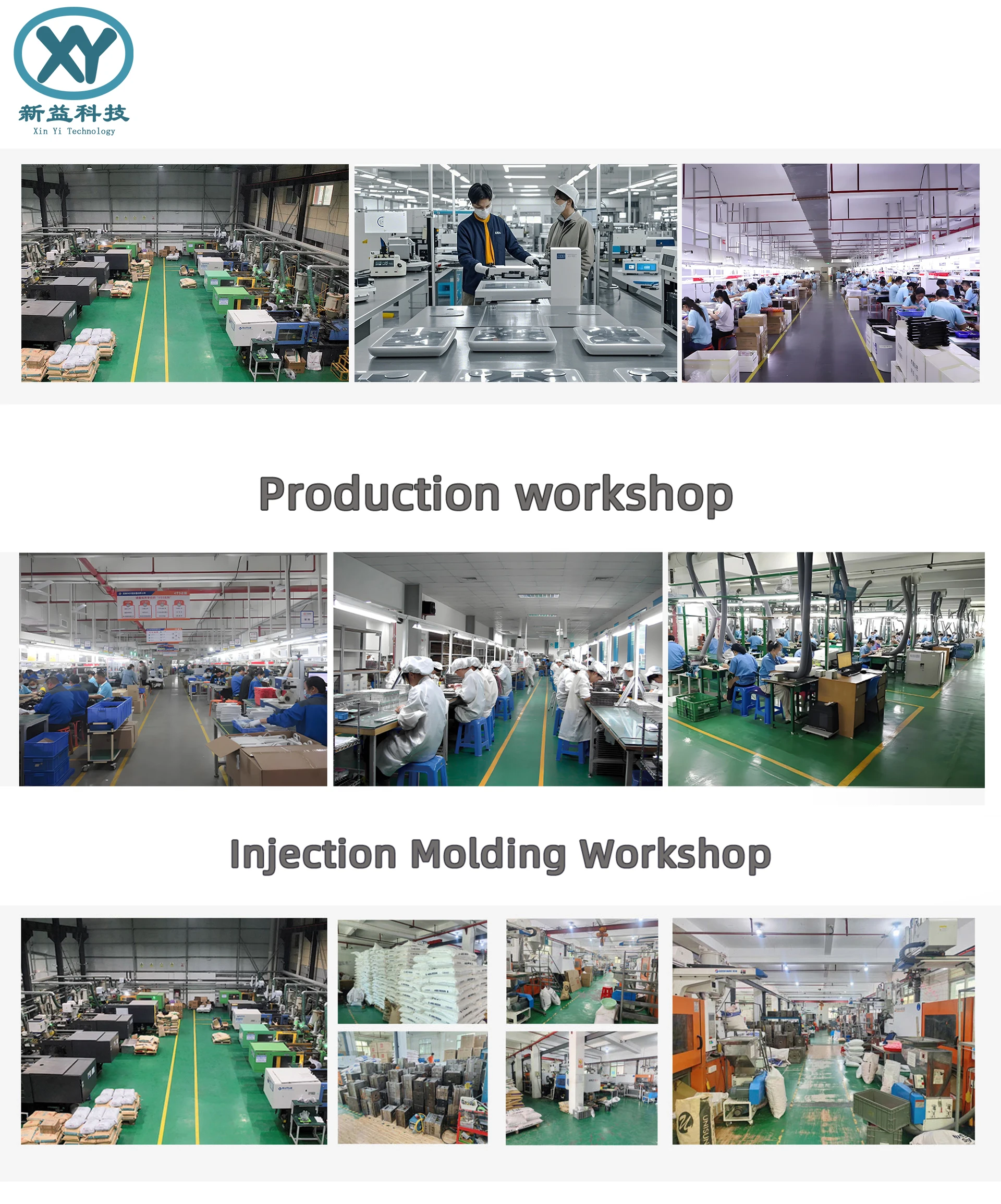 XY
新益科技
Xin Yi Technology

Production workshop

Injection Molding Workshop